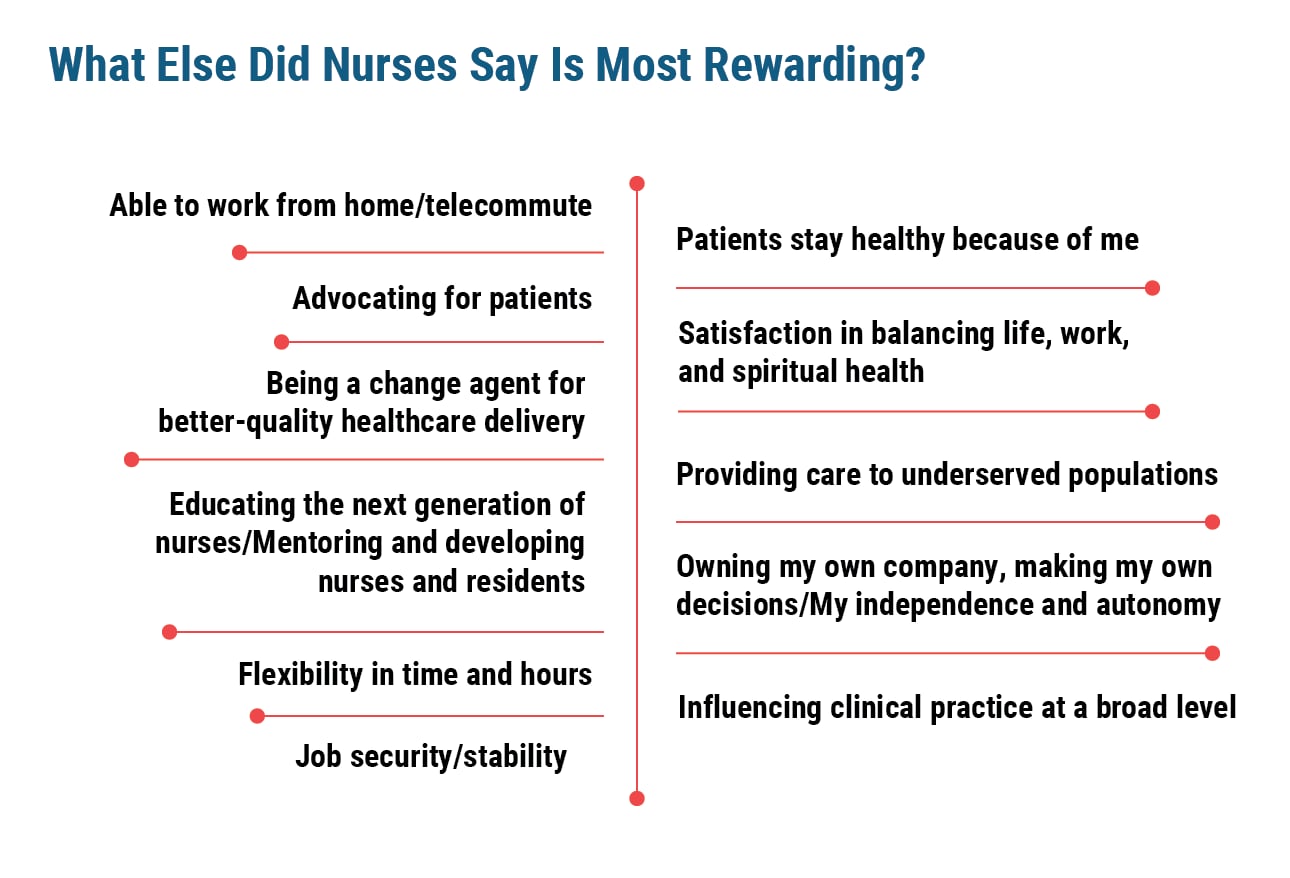 What Else Did Nurses Say Is Most Rewarding?

Able to work from home/telecommute

Advocating for patients

Being a change agent for better-quality healthcare delivery

Educating the next generation of nurses/Mentoring and developing nurses and residents

Flexibility in time and hours

Job security/stability

Patients stay healthy because of me

Satisfaction in balancing life, work, and spiritual health

Providing care to underserved populations

Owning my own company, making my own decisions/My independence and autonomy

Influencing clinical practice at a broad level